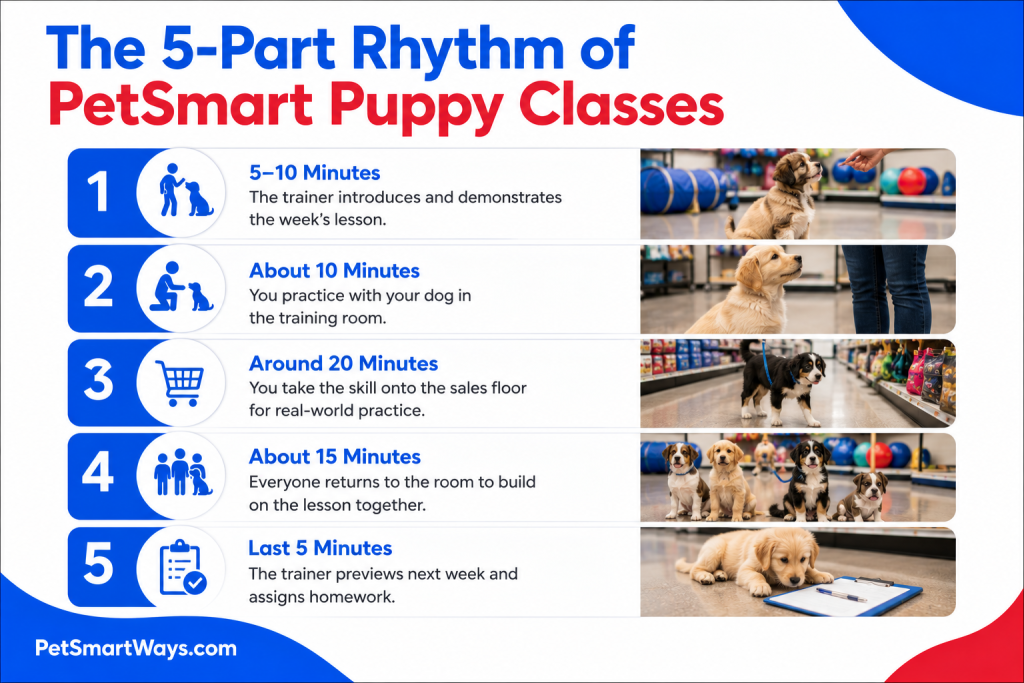 The 5-Part Rhythm of
PetSmart Puppy Classes

1
5–10 Minutes
The trainer introduces and demonstrates the week's lesson.

2
About 10 Minutes
You practice with your dog in the training room.

3
Around 20 Minutes
You take the skill onto the sales floor for real-world practice.

4
About 15 Minutes
Everyone returns to the room to build on the lesson together.

5
Last 5 Minutes
The trainer previews next week and assigns homework.

PetSmartWays.com